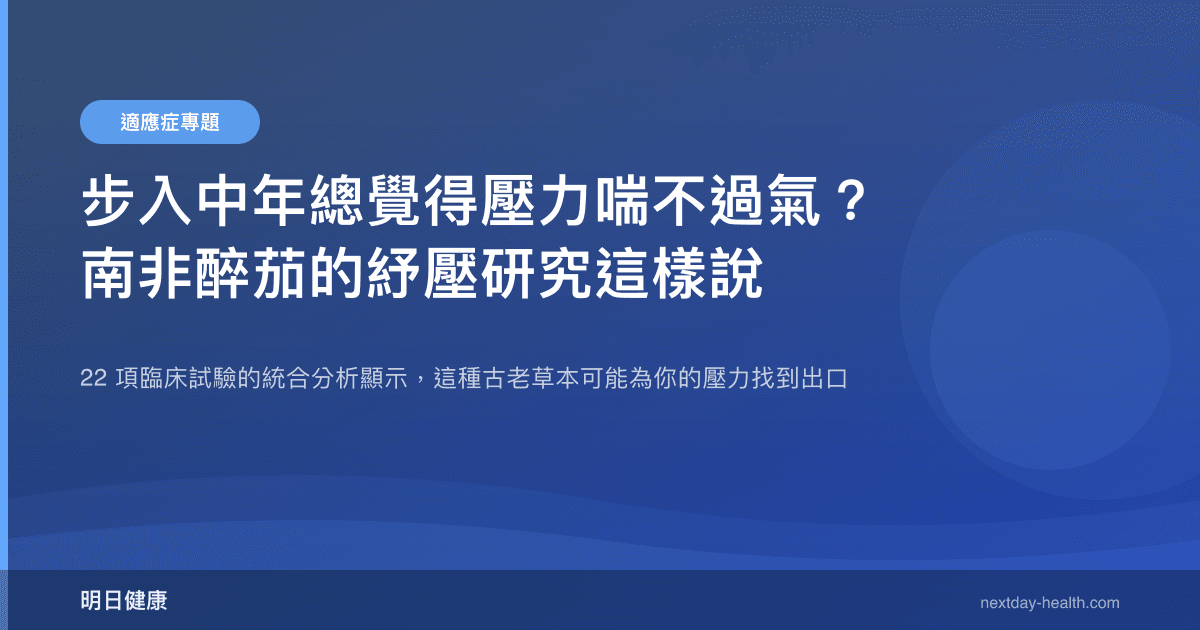 適應症專題

步入中年總覺得壓力喘不過氣？
南非醉茄的紓壓研究這樣說

22 項臨床試驗的統合分析顯示，這種古老草本可能為你的壓力找到出口

明日健康

nextday-health.com